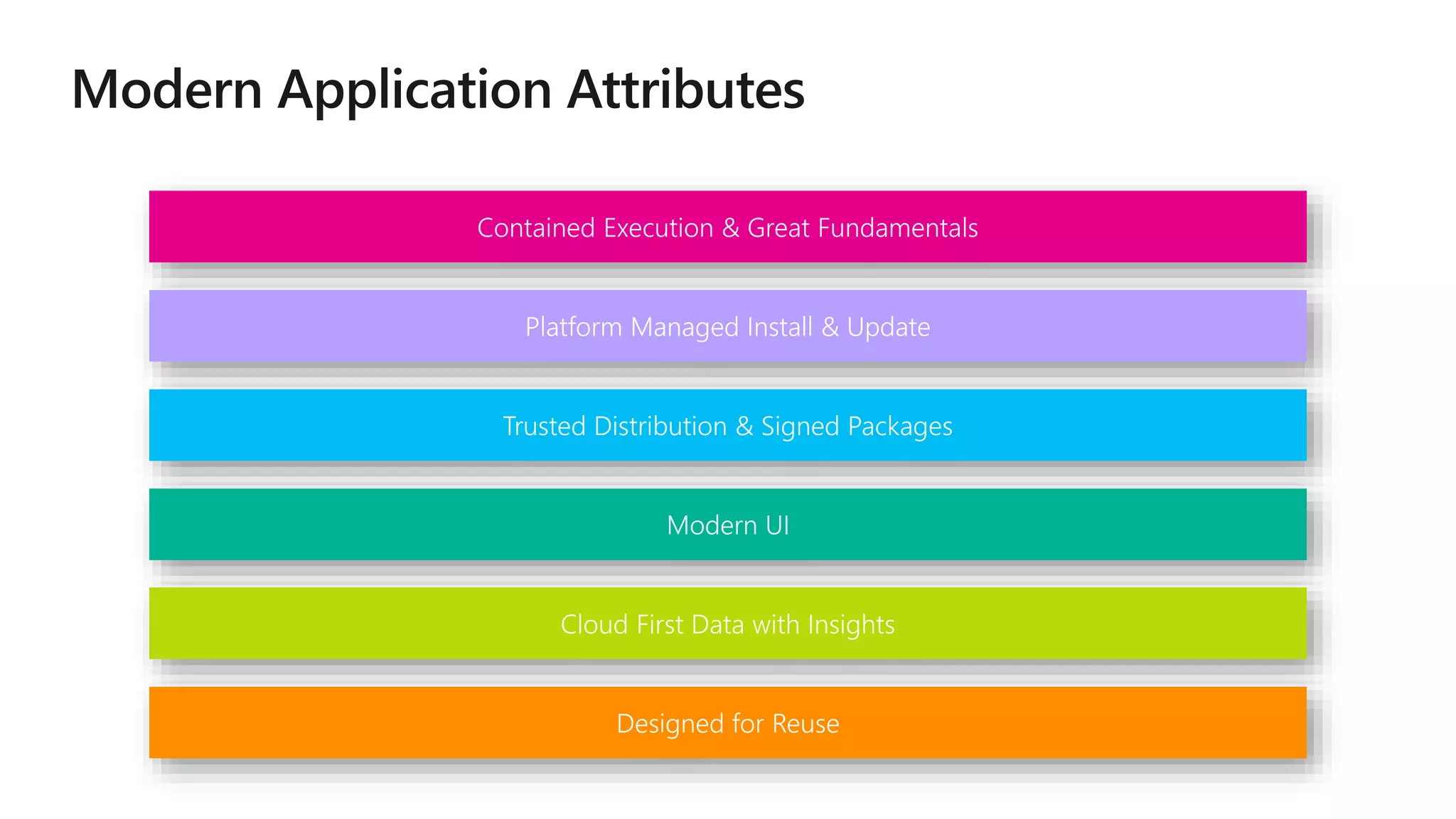 Modern Application Attributes

Contained Execution & Great Fundamentals

Platform Managed Install & Update

Trusted Distribution & Signed Packages

Modern UI

Cloud First Data with Insights

Designed for Reuse